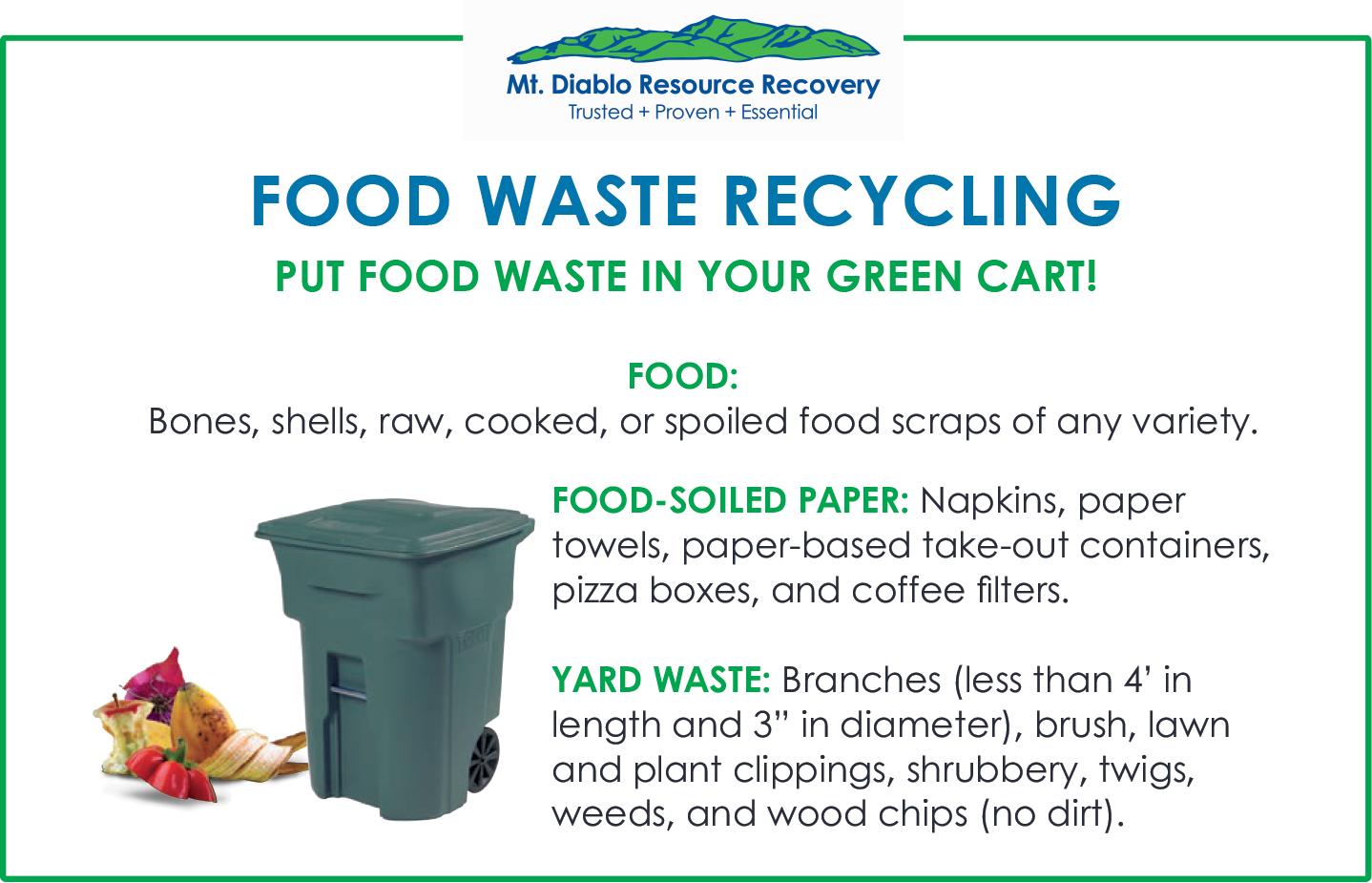 Mt. Diablo Resource Recovery
Trusted + Proven + Essential

FOOD WASTE RECYCLING

PUT FOOD WASTE IN YOUR GREEN CART!

FOOD:
Bones, shells, raw, cooked, or spoiled food scraps of any variety.

FOOD-SOILED PAPER: Napkins, paper towels, paper-based take-out containers, pizza boxes, and coffee filters.

YARD WASTE: Branches (less than 4' in length and 3" in diameter), brush, lawn and plant clippings, shrubbery, twigs, weeds, and wood chips (no dirt).